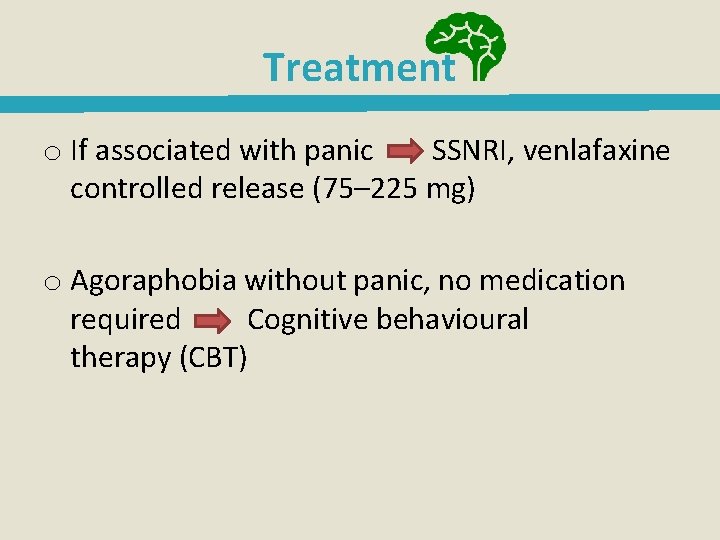 Treatment

o If associated with panic ➡ SSNRI, venlafaxine controlled release (75–225 mg)

o Agoraphobia without panic, no medication required ➡ Cognitive behavioural therapy (CBT)